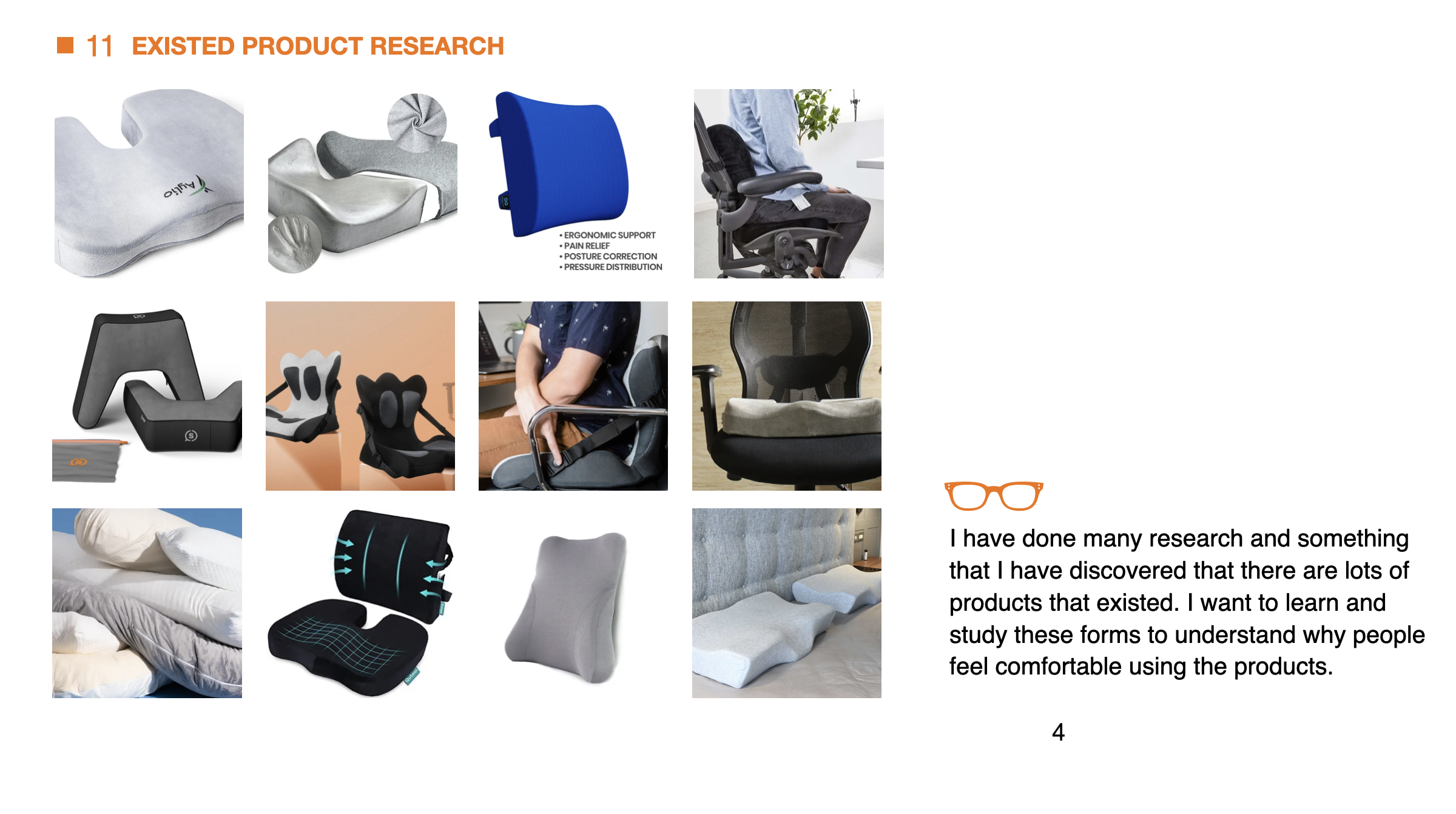 11 EXISTED PRODUCT RESEARCH

Aylio

• ERGONOMIC SUPPORT
• PAIN RELIEF
• POSTURE CORRECTION
• PRESSURE DISTRIBUTION

I have done many research and something that I have discovered that there are lots of products that existed. I want to learn and study these forms to understand why people feel comfortable using the products.

4